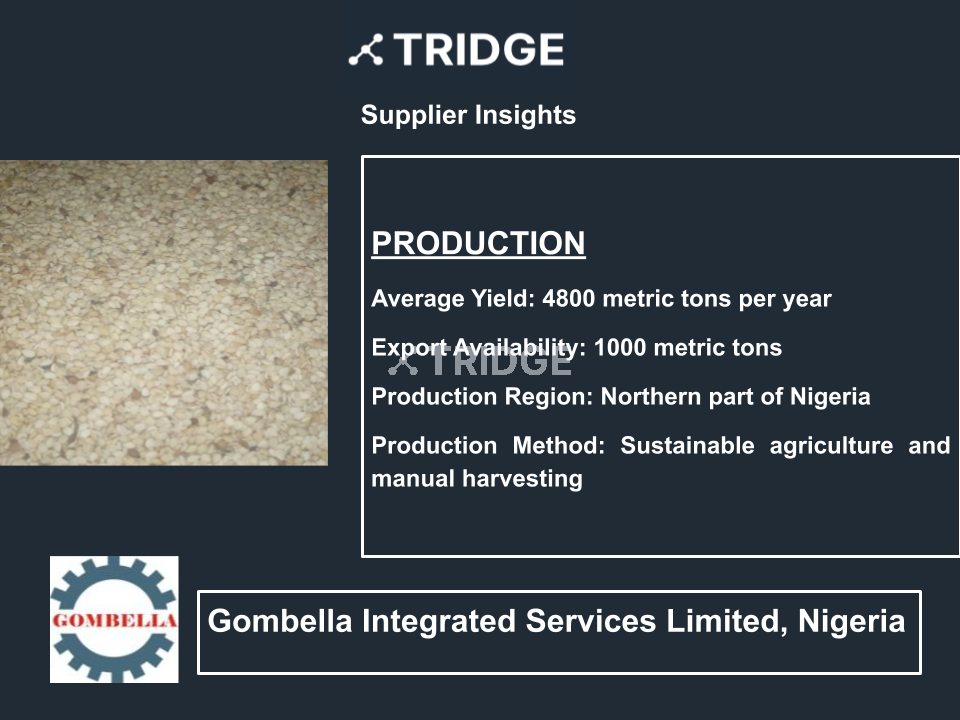 TRIDGE

Supplier Insights

PRODUCTION

Average Yield: 4800 metric tons per year

Export Availability: 1000 metric tons

TRIDGE

Production Region: Northern part of Nigeria

Production Method: Sustainable agriculture and manual harvesting

GOMBELLA

Gombella Integrated Services Limited, Nigeria